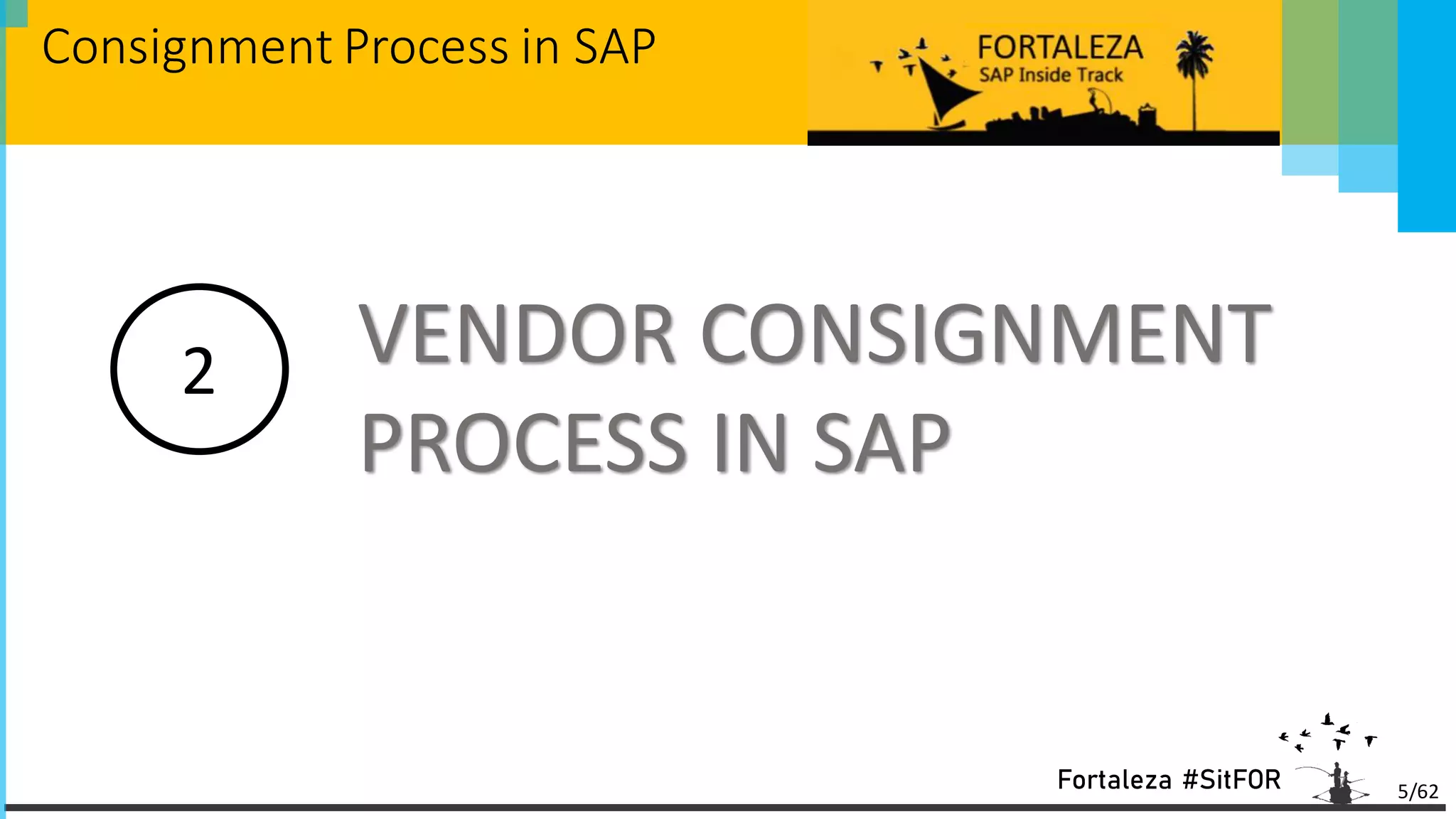 Consignment Process in SAP

FORTALEZA
SAP Inside Track

2

VENDOR CONSIGNMENT PROCESS IN SAP

Fortaleza #SitFOR

5/62